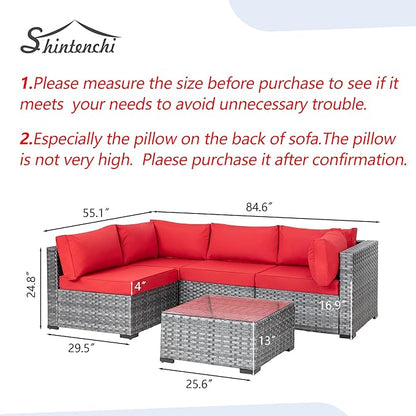 Shintenchi

1.Please measure the size before purchase to see if it meets  your needs to avoid unnecessary trouble.

2.Especially the pillow on the back of sofa.The pillow is not very high.  Plaese purchase it after confirmation.

55.1″
84.6″
24.8″
4″
16.9″
13″
29.5″
25.6″